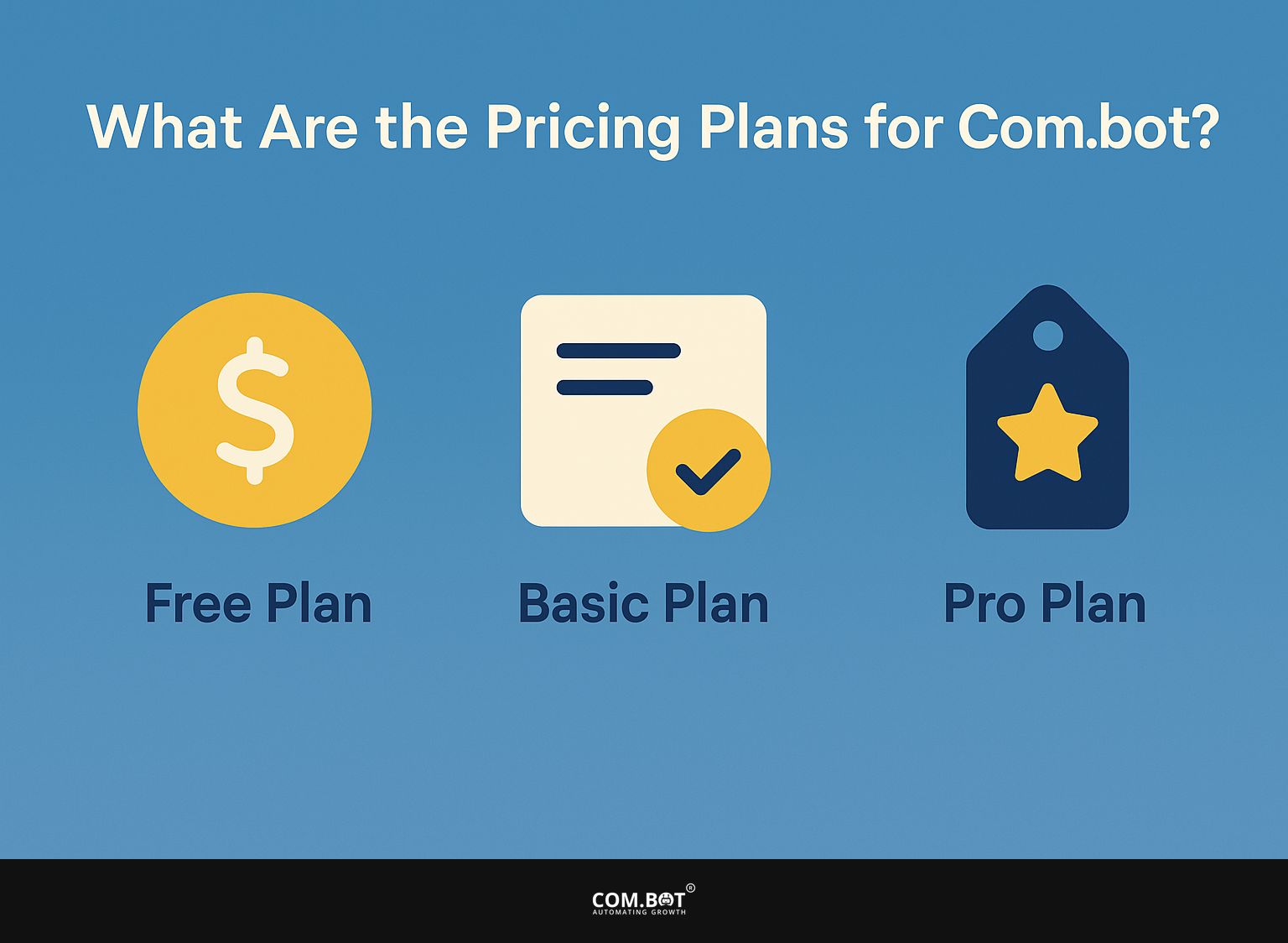 What Are the Pricing Plans for Com.bot?

$

Free Plan

Basic Plan

Pro Plan

COM.BOT®
AUTOMATING GROWTH